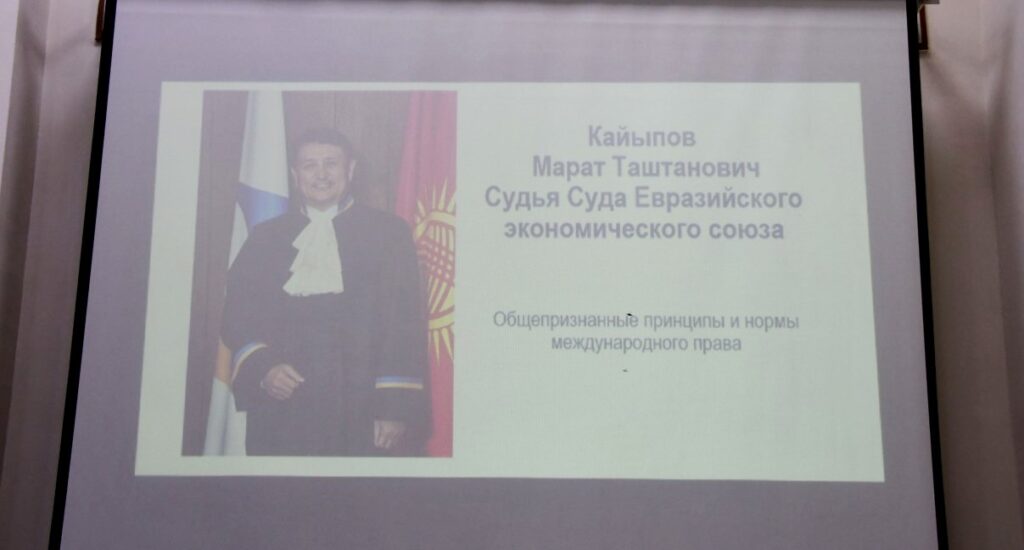 Кайыпов
Марат Таштанович
Судья Суда Евразийского экономического союза

Общепризнанные принципы и нормы международного права